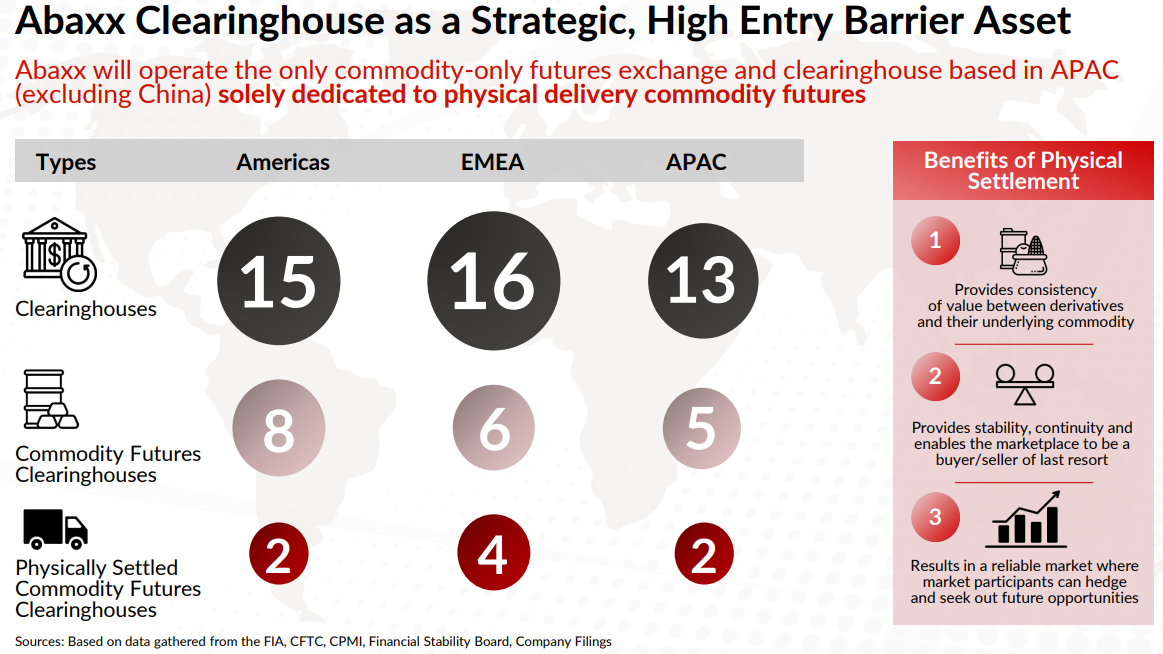 Abaxx Clearinghouse as a Strategic, High Entry Barrier Asset

Abaxx will operate the only commodity-only futures exchange and clearinghouse based in APAC (excluding China) solely dedicated to physical delivery commodity futures

| Types | Americas | EMEA | APAC |
|---|---|---|---|
| Clearinghouses | 15 | 16 | 13 |
| Commodity Futures Clearinghouses | 8 | 6 | 5 |
| Physically Settled Commodity Futures Clearinghouses | 2 | 4 | 2 |

Benefits of Physical Settlement

1 Provides consistency of value between derivatives and their underlying commodity

2 Provides stability, continuity and enables the marketplace to be a buyer/seller of last resort

3 Results in a reliable market where market participants can hedge and seek out future opportunities

Sources: Based on data gathered from the FIA, CFTC, CPMI, Financial Stability Board, Company Filings